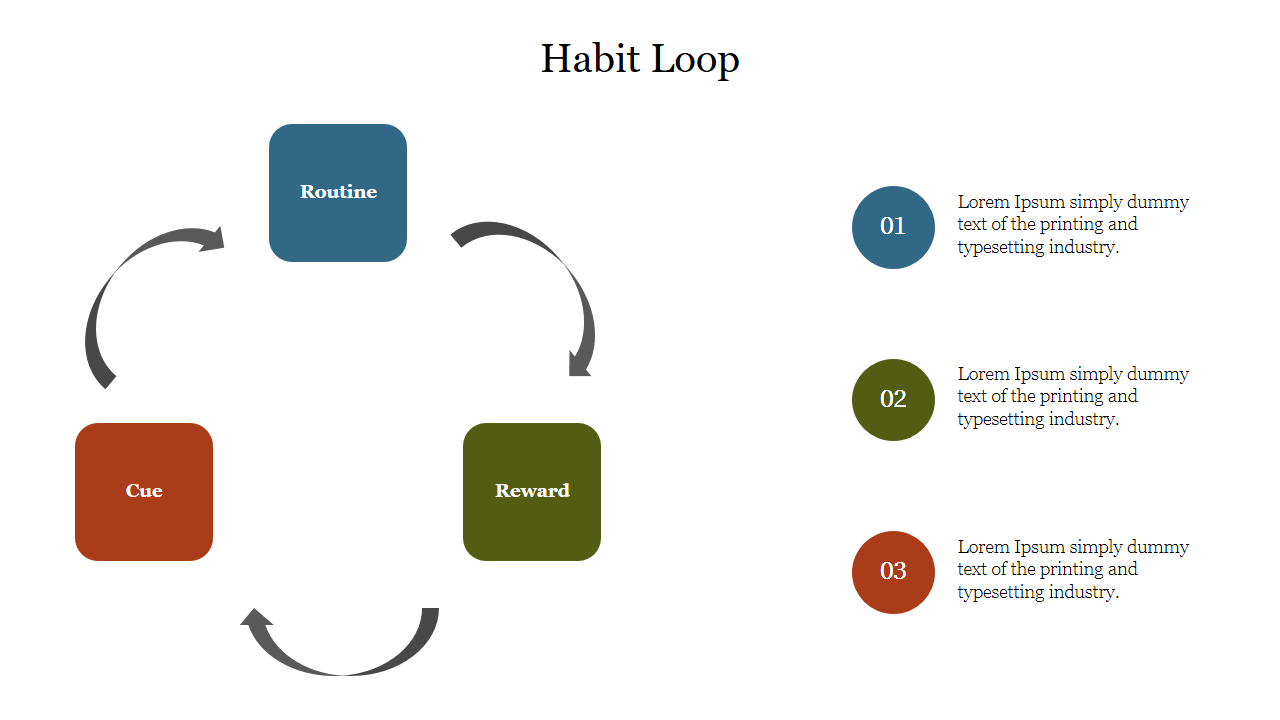 Habit Loop

Routine

Cue

Reward

01

Lorem Ipsum simply dummy text of the printing and typesetting industry.

02

Lorem Ipsum simply dummy text of the printing and typesetting industry.

03

Lorem Ipsum simply dummy text of the printing and typesetting industry.